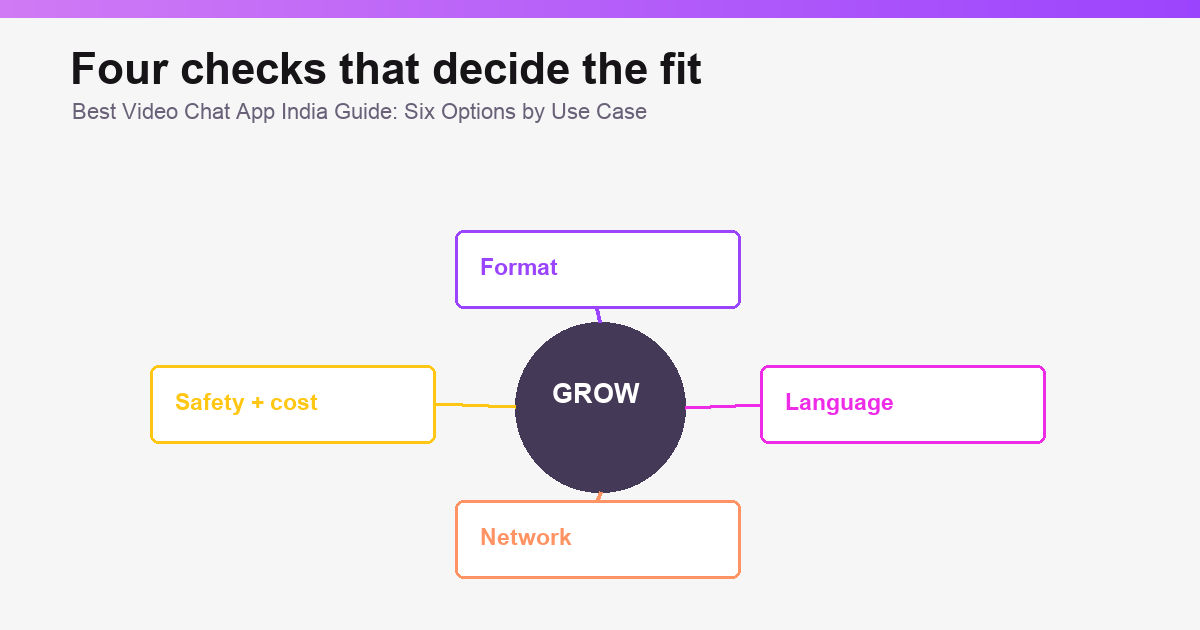 Four checks that decide the fit

Best Video Chat App India Guide: Six Options by Use Case

Format

Safety + cost

GROW

Language

Network